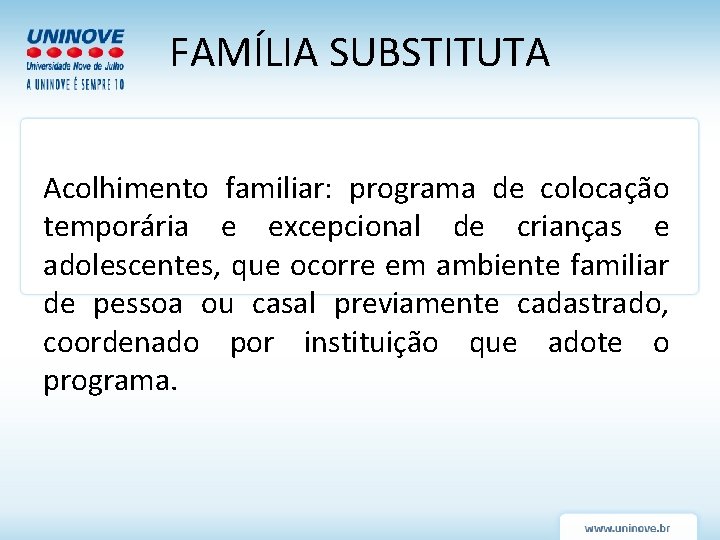 UNINOVE
Universidade Nove de Julho
A UNINOVE É SEMPRE 10

FAMÍLIA SUBSTITUTA

Acolhimento familiar: programa de colocação temporária e excepcional de crianças e adolescentes, que ocorre em ambiente familiar de pessoa ou casal previamente cadastrado, coordenado por instituição que adote o programa.

www.uninove.br